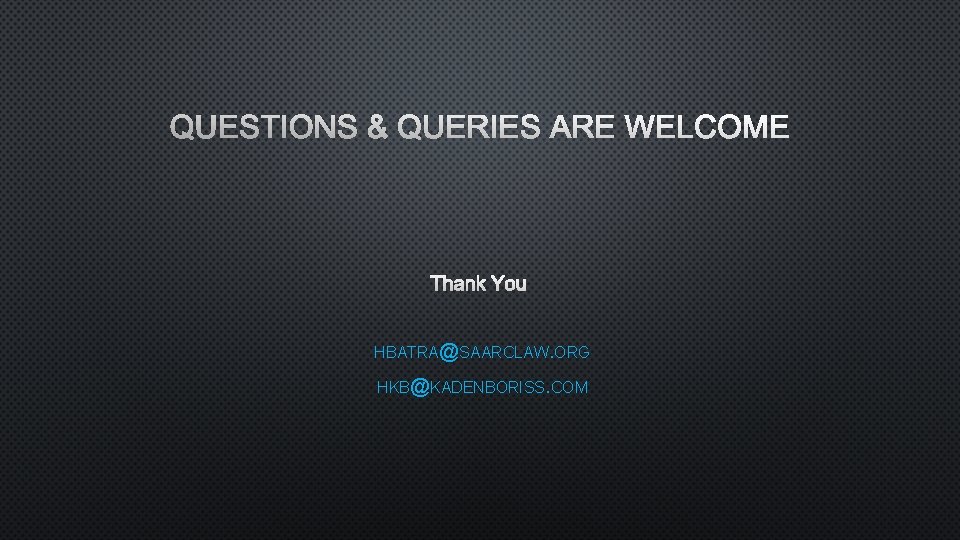 QUESTIONS & QUERIES ARE WELCOME

Thank You

HBATRA@SAARCLAW.ORG

HKB@KADENBORISS.COM